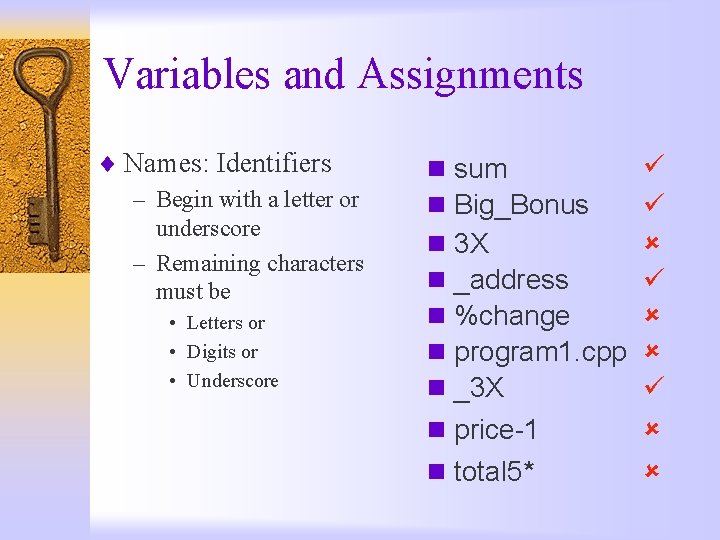 Variables and Assignments

♦ Names: Identifiers

– Begin with a letter or underscore

– Remaining characters must be

• Letters or

• Digits or

• Underscore

■ sum ✓
■ Big_Bonus ✓
■ 3X ✗
■ _address ✓
■ %change ✗
■ program1.cpp ✗
■ _3X ✓
■ price-1 ✗
■ total5* ✗